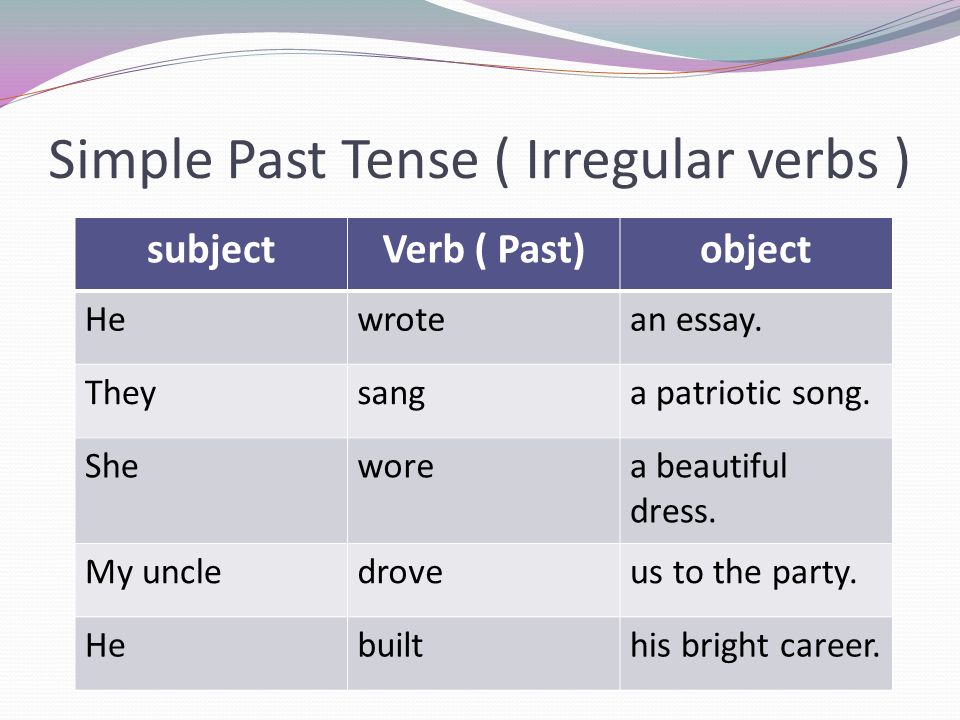 Simple Past Tense ( Irregular verbs )

| subject | Verb ( Past) | object |
|---|---|---|
| He | wrote | an essay. |
| They | sang | a patriotic song. |
| She | wore | a beautiful dress. |
| My uncle | drove | us to the party. |
| He | built | his bright career. |